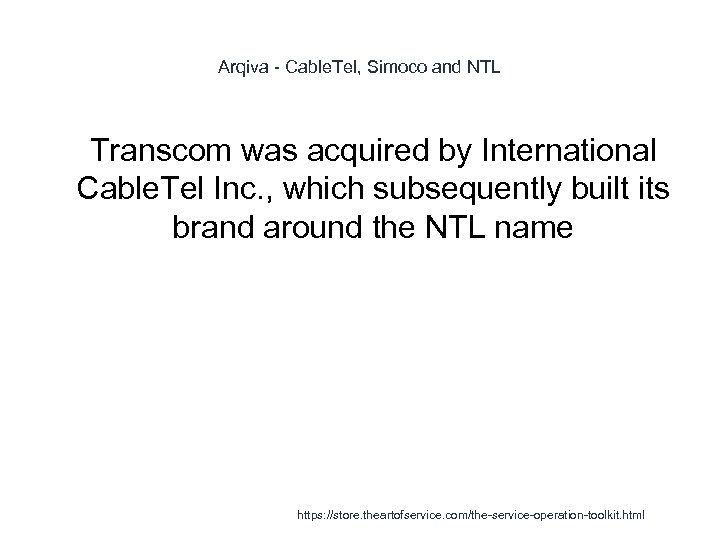 Arqiva - CableTel, Simoco and NTL

Transcom was acquired by International CableTel Inc., which subsequently built its brand around the NTL name

https://store.theartofservice.com/the-service-operation-toolkit.html